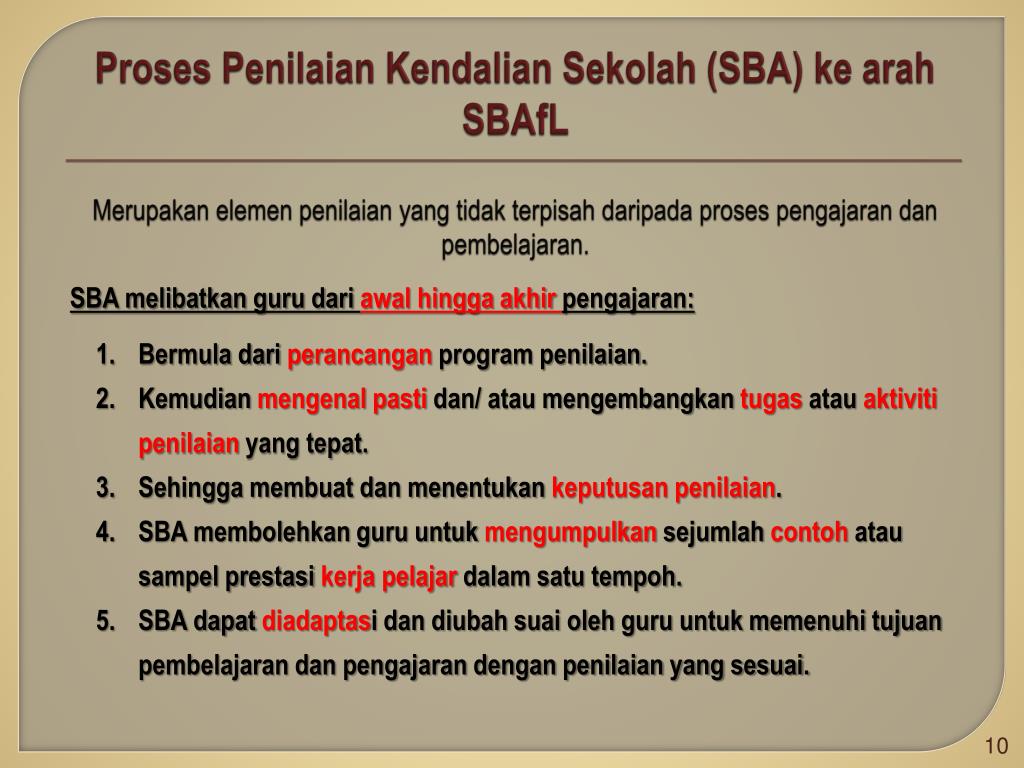 Proses Penilaian Kendalian Sekolah (SBA) ke arah SBAfL

Merupakan elemen penilaian yang tidak terpisah daripada proses pengajaran dan pembelajaran.

SBA melibatkan guru dari awal hingga akhir pengajaran:

1. Bermula dari perancangan program penilaian.
2. Kemudian mengenal pasti dan/ atau mengembangkan tugas atau aktiviti penilaian yang tepat.
3. Sehingga membuat dan menentukan keputusan penilaian.
4. SBA membolehkan guru untuk mengumpulkan sejumlah contoh atau sampel prestasi kerja pelajar dalam satu tempoh.
5. SBA dapat diadaptasi dan diubah suai oleh guru untuk memenuhi tujuan pembelajaran dan pengajaran dengan penilaian yang sesuai.

10